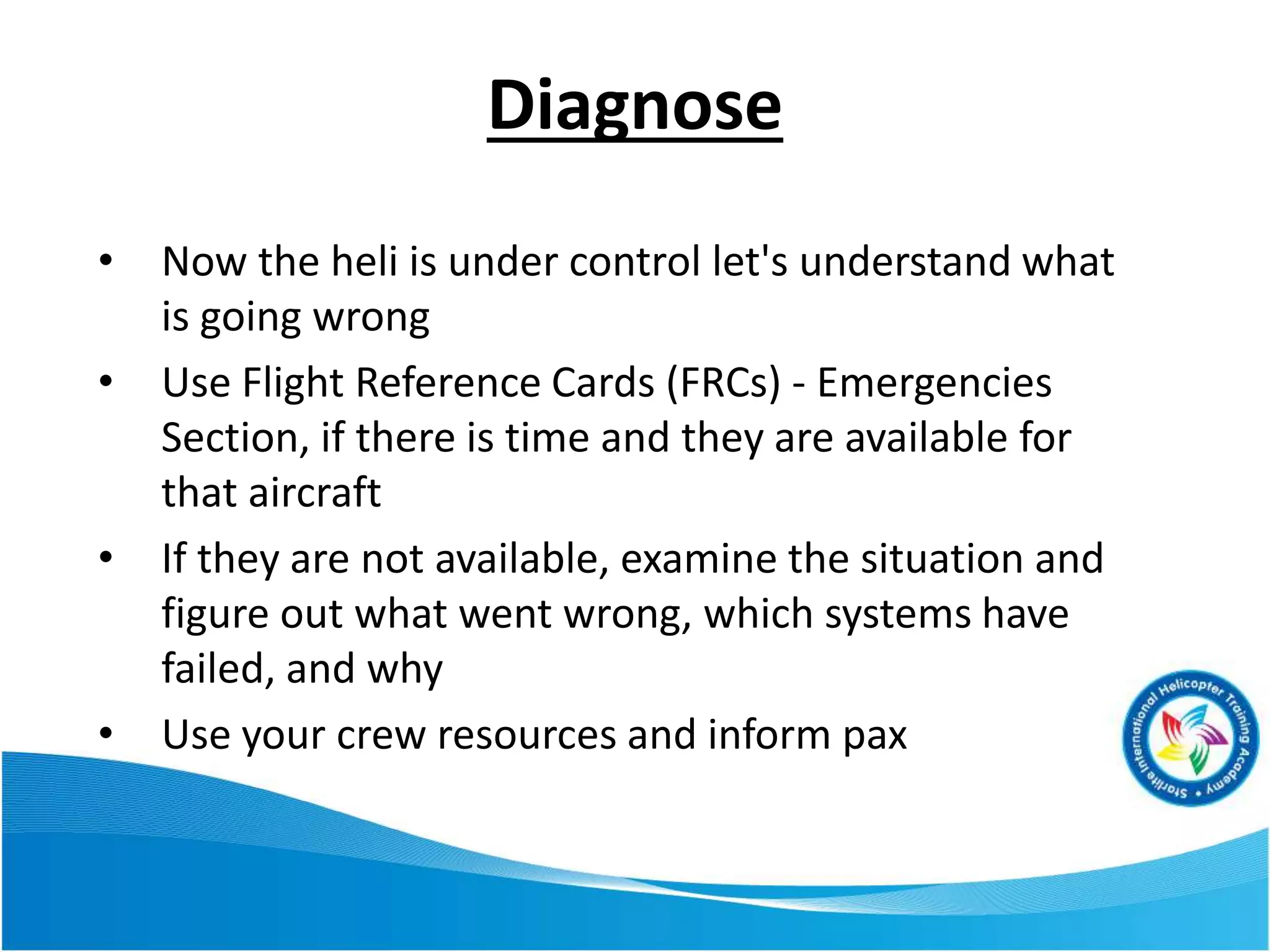 Diagnose

• Now the heli is under control let's understand what is going wrong

• Use Flight Reference Cards (FRCs) - Emergencies Section, if there is time and they are available for that aircraft

• If they are not available, examine the situation and figure out what went wrong, which systems have failed, and why

• Use your crew resources and inform pax

Starlite International Helicopter Training Academy